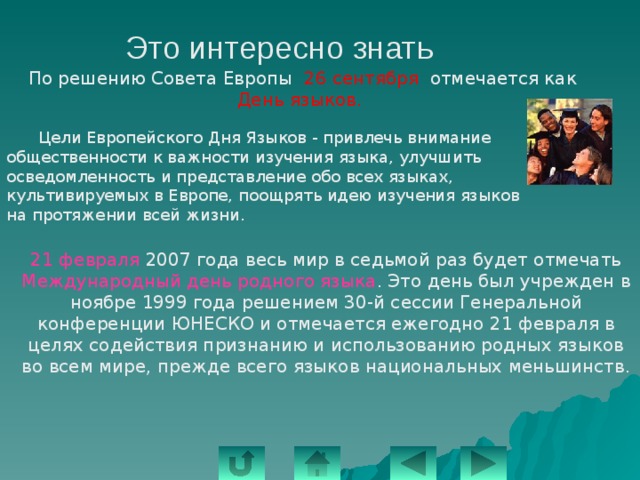 Это интересно знать

По решению Совета Европы 26 сентября отмечается как День языков.

Цели Европейского Дня Языков - привлечь внимание общественности к важности изучения языка, улучшить осведомленность и представление обо всех языках, культивируемых в Европе, поощрять идею изучения языков на протяжении всей жизни.

21 февраля 2007 года весь мир в седьмой раз будет отмечать Международный день родного языка. Это день был учрежден в ноябре 1999 года решением 30-й сессии Генеральной конференции ЮНЕСКО и отмечается ежегодно 21 февраля в целях содействия признанию и использованию родных языков во всем мире, прежде всего языков национальных меньшинств.